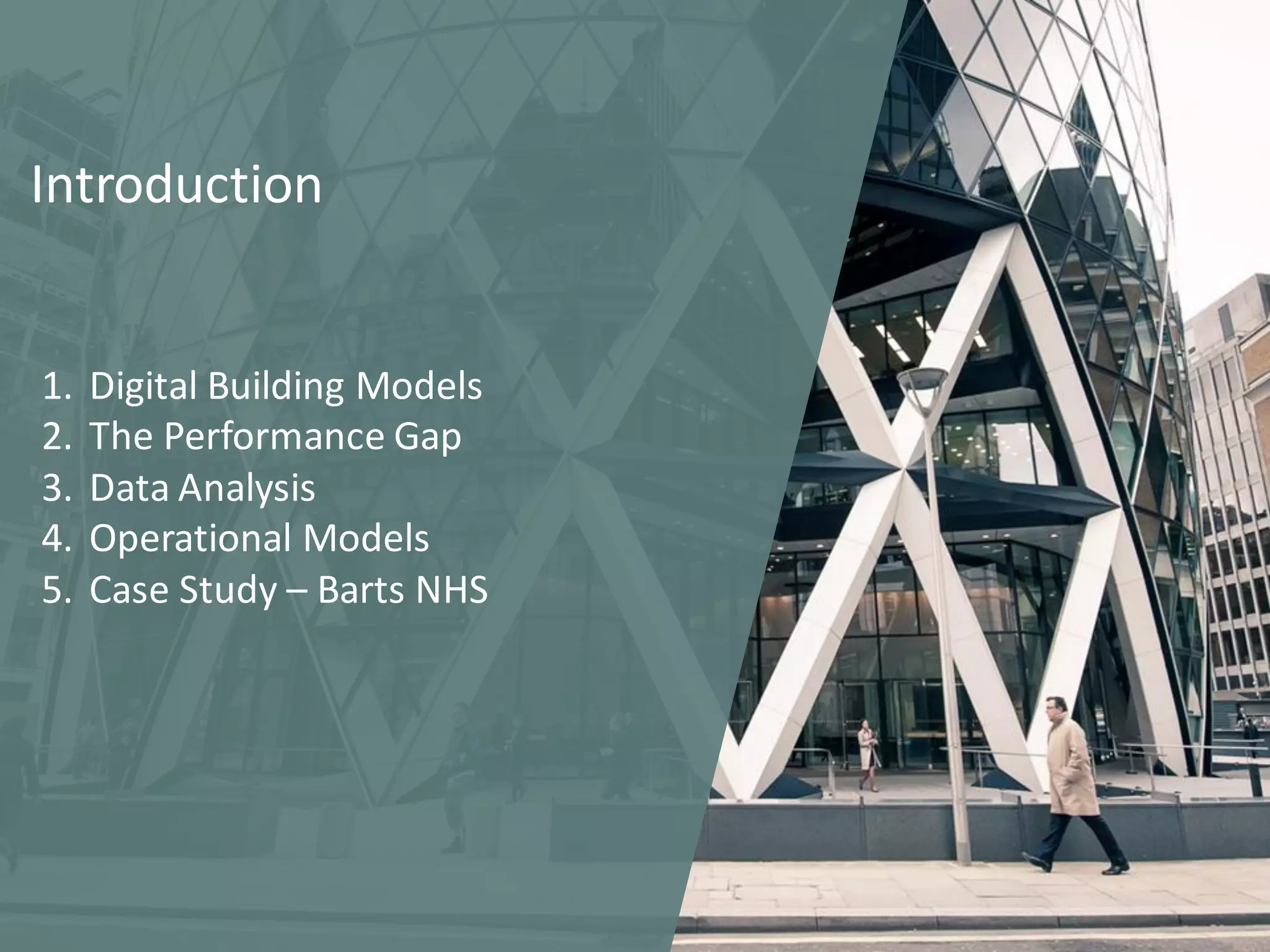 Introduction

1. Digital Building Models
2. The Performance Gap
3. Data Analysis
4. Operational Models
5. Case Study – Barts NHS